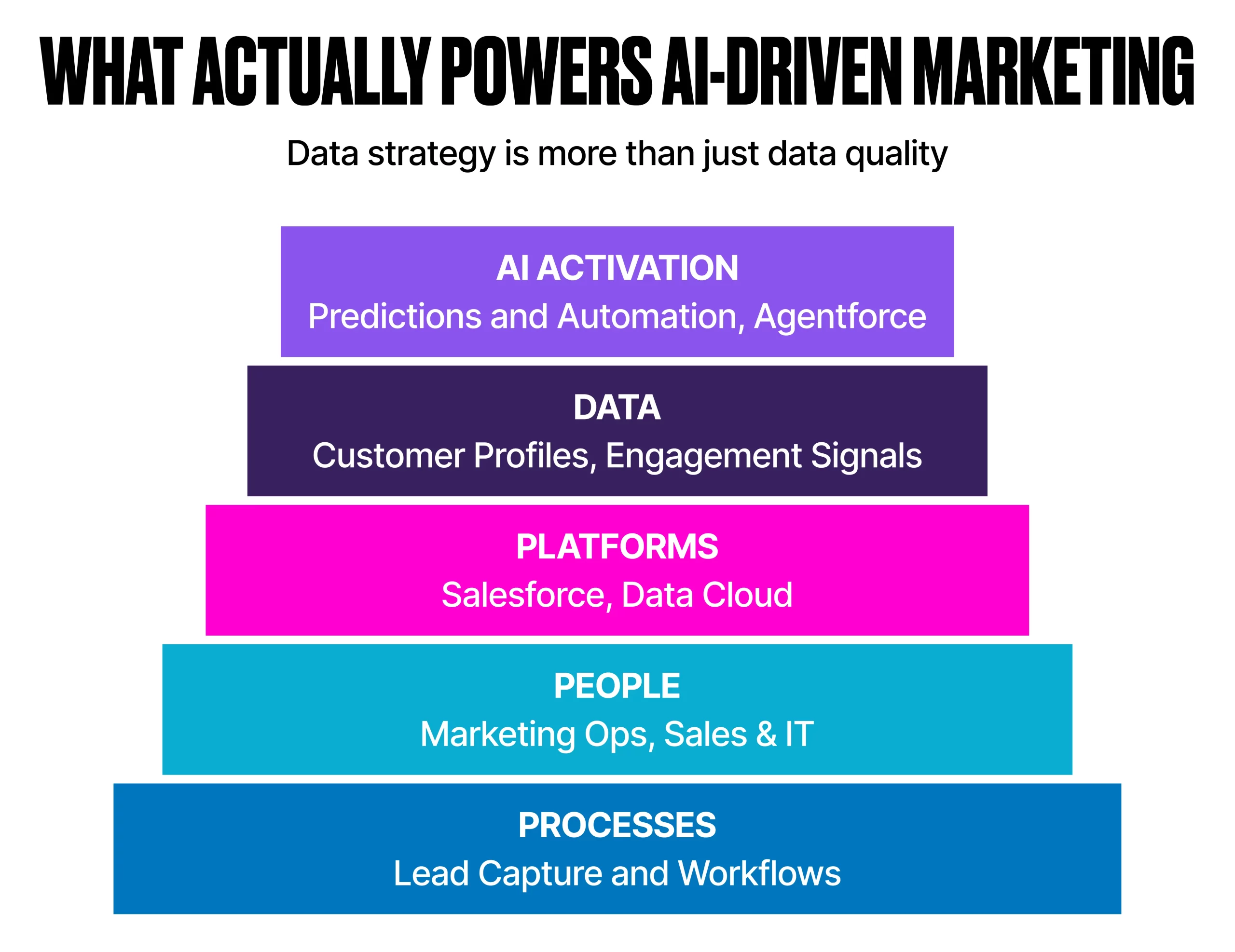 WHAT ACTUALLY POWERS AI-DRIVEN MARKETING

Data strategy is more than just data quality

AI ACTIVATION
Predictions and Automation, Agentforce

DATA
Customer Profiles, Engagement Signals

PLATFORMS
Salesforce, Data Cloud

PEOPLE
Marketing Ops, Sales & IT

PROCESSES
Lead Capture and Workflows